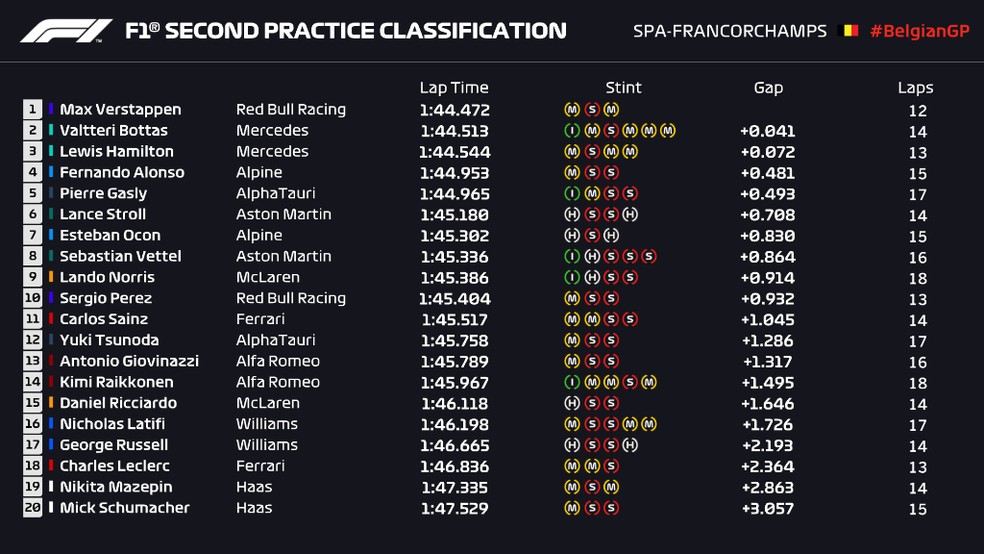 F1® SECOND PRACTICE CLASSIFICATION

SPA-FRANCORCHAMPS #BelgianGP

| | | | Lap Time | Stint | Gap | Laps |
|---|---|---|---|---|---|---|
| 1 | Max Verstappen | Red Bull Racing | 1:44.472 | M S M | | 12 |
| 2 | Valtteri Bottas | Mercedes | 1:44.513 | I M S M M M | +0.041 | 14 |
| 3 | Lewis Hamilton | Mercedes | 1:44.544 | M S M M | +0.072 | 13 |
| 4 | Fernando Alonso | Alpine | 1:44.953 | M S S | +0.481 | 15 |
| 5 | Pierre Gasly | AlphaTauri | 1:44.965 | I M S S | +0.493 | 17 |
| 6 | Lance Stroll | Aston Martin | 1:45.180 | H S S H | +0.708 | 14 |
| 7 | Esteban Ocon | Alpine | 1:45.302 | H S H | +0.830 | 15 |
| 8 | Sebastian Vettel | Aston Martin | 1:45.336 | I H S S S | +0.864 | 16 |
| 9 | Lando Norris | McLaren | 1:45.386 | I H S S | +0.914 | 18 |
| 10 | Sergio Perez | Red Bull Racing | 1:45.404 | M S S | +0.932 | 13 |
| 11 | Carlos Sainz | Ferrari | 1:45.517 | M M S S | +1.045 | 14 |
| 12 | Yuki Tsunoda | AlphaTauri | 1:45.758 | M S S | +1.286 | 17 |
| 13 | Antonio Giovinazzi | Alfa Romeo | 1:45.789 | M S S | +1.317 | 16 |
| 14 | Kimi Raikkonen | Alfa Romeo | 1:45.967 | I M M S M | +1.495 | 18 |
| 15 | Daniel Ricciardo | McLaren | 1:46.118 | H S S | +1.646 | 14 |
| 16 | Nicholas Latifi | Williams | 1:46.198 | M S S M M | +1.726 | 17 |
| 17 | George Russell | Williams | 1:46.665 | H S S H | +2.193 | 14 |
| 18 | Charles Leclerc | Ferrari | 1:46.836 | M M S | +2.364 | 13 |
| 19 | Nikita Mazepin | Haas | 1:47.335 | M S M | +2.863 | 14 |
| 20 | Mick Schumacher | Haas | 1:47.529 | M S S | +3.057 | 15 |